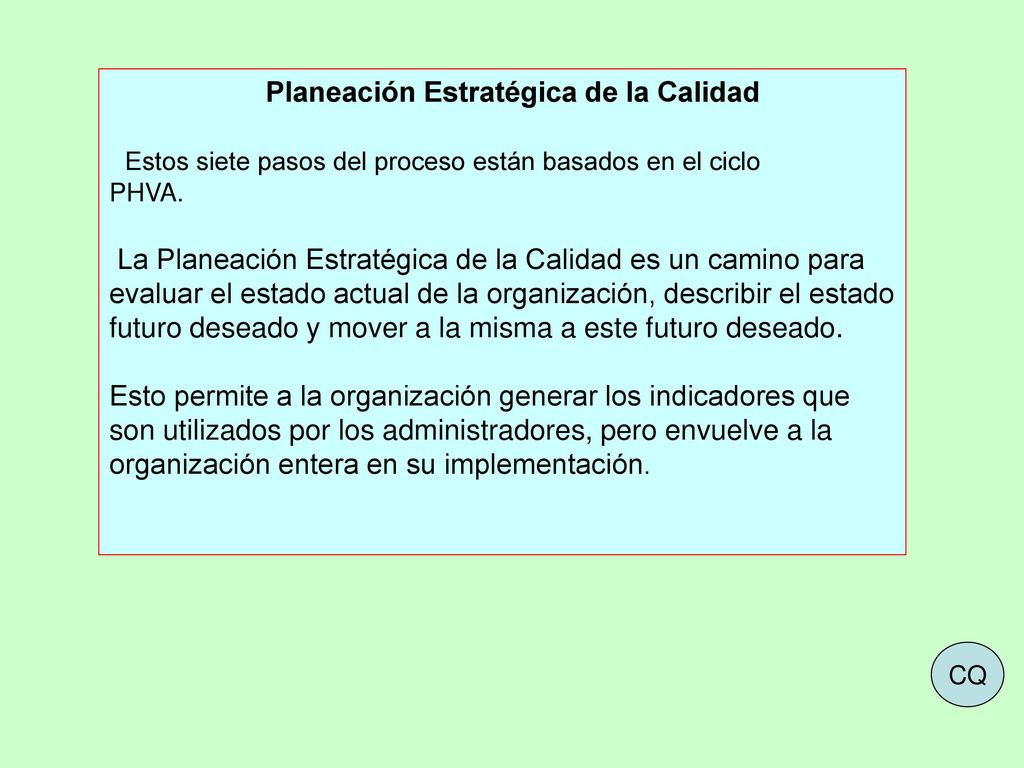 Planeación Estratégica de la Calidad

Estos siete pasos del proceso están basados en el ciclo PHVA.

La Planeación Estratégica de la Calidad es un camino para evaluar el estado actual de la organización, describir el estado futuro deseado y mover a la misma a este futuro deseado.

Esto permite a la organización generar los indicadores que son utilizados por los administradores, pero envuelve a la organización entera en su implementación.

CQ